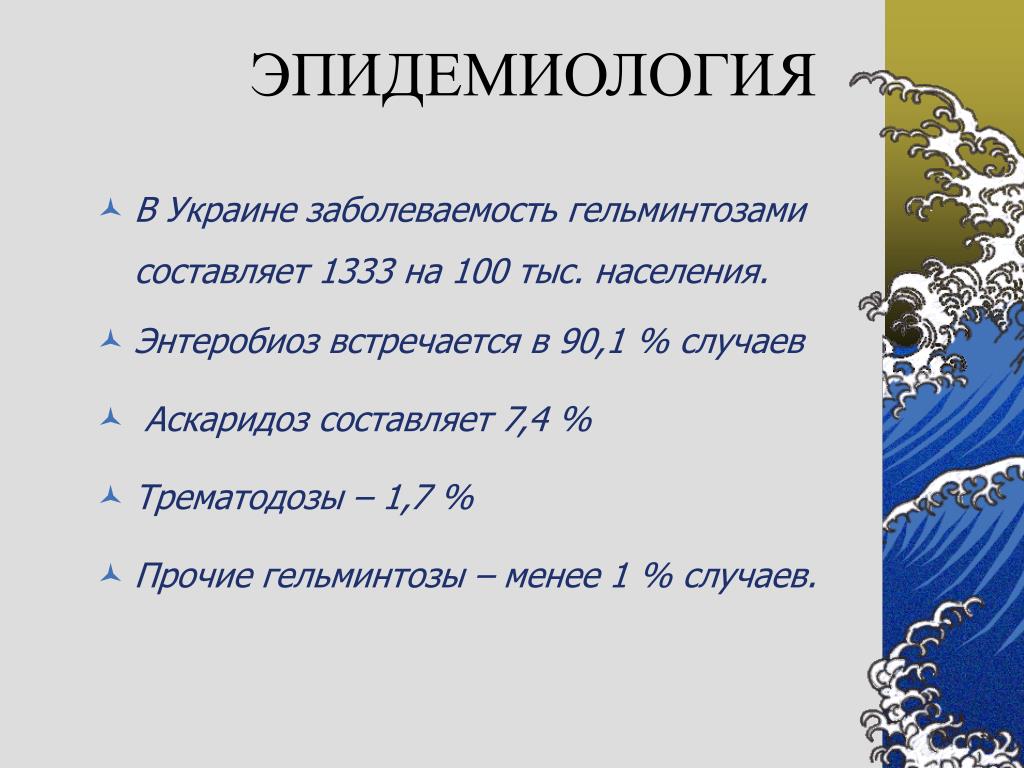 ЭПИДЕМИОЛОГИЯ

В Украине заболеваемость гельминтозами составляет 1333 на 100 тыс. населения.

Энтеробиоз встречается в 90,1 % случаев

Аскаридоз составляет 7,4 %

Трематодозы – 1,7 %

Прочие гельминтозы – менее 1 % случаев.